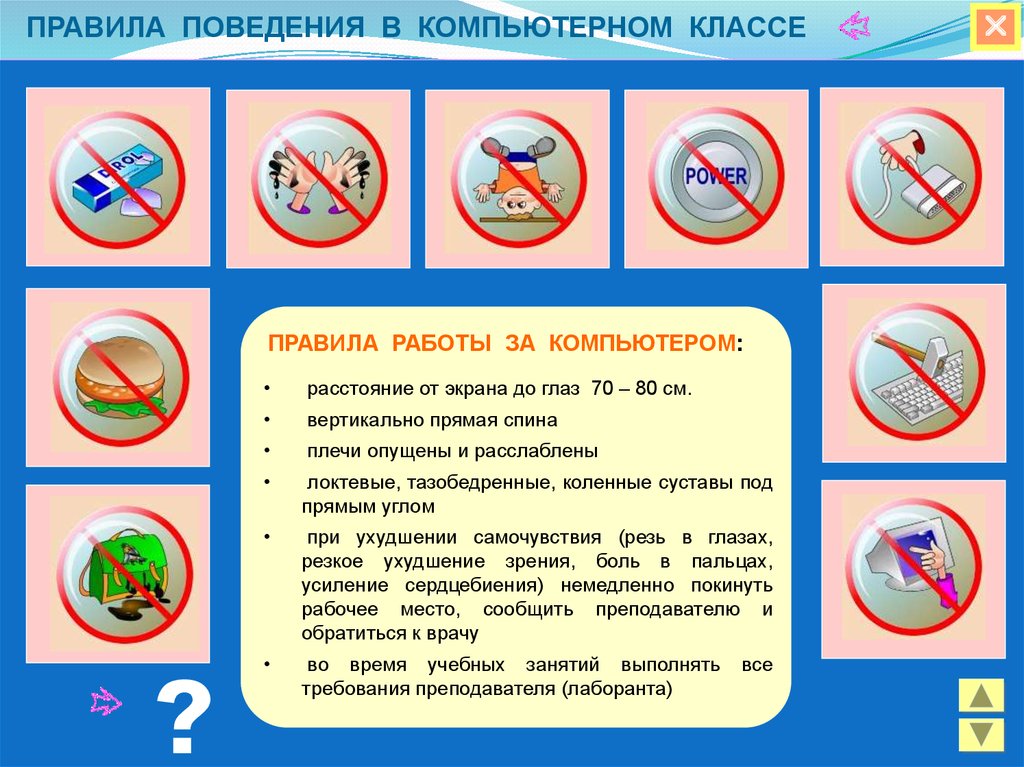 ПРАВИЛА ПОВЕДЕНИЯ В КОМПЬЮТЕРНОМ КЛАССЕ

DIROL

POWER

ПРАВИЛА РАБОТЫ ЗА КОМПЬЮТЕРОМ:

• расстояние от экрана до глаз 70 – 80 см.

• вертикально прямая спина

• плечи опущены и расслаблены

• локтевые, тазобедренные, коленные суставы под прямым углом

• при ухудшении самочувствия (резь в глазах, резкое ухудшение зрения, боль в пальцах, усиление сердцебиения) немедленно покинуть рабочее место, сообщить преподавателю и обратиться к врачу

• во время учебных занятий выполнять все требования преподавателя (лаборанта)

?